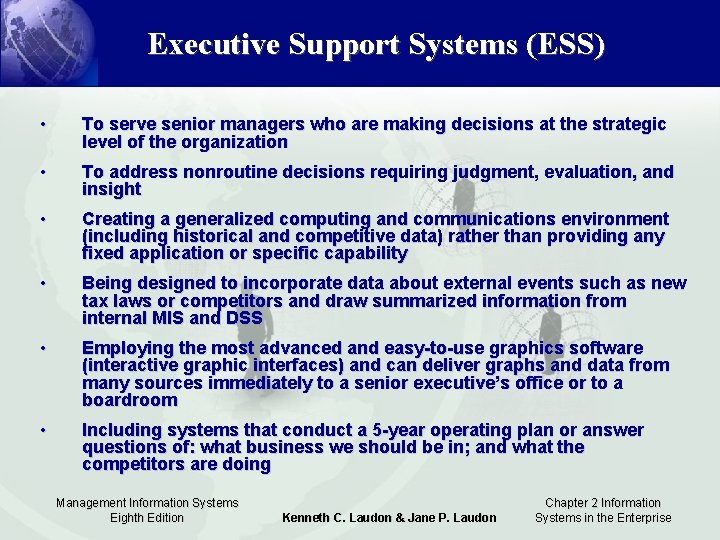 Executive Support Systems (ESS)

• To serve senior managers who are making decisions at the strategic level of the organization

• To address nonroutine decisions requiring judgment, evaluation, and insight

• Creating a generalized computing and communications environment (including historical and competitive data) rather than providing any fixed application or specific capability

• Being designed to incorporate data about external events such as new tax laws or competitors and draw summarized information from internal MIS and DSS

• Employing the most advanced and easy-to-use graphics software (interactive graphic interfaces) and can deliver graphs and data from many sources immediately to a senior executive's office or to a boardroom

• Including systems that conduct a 5-year operating plan or answer questions of: what business we should be in; and what the competitors are doing

Management Information Systems
Eighth Edition

Kenneth C. Laudon & Jane P. Laudon

Chapter 2 Information
Systems in the Enterprise